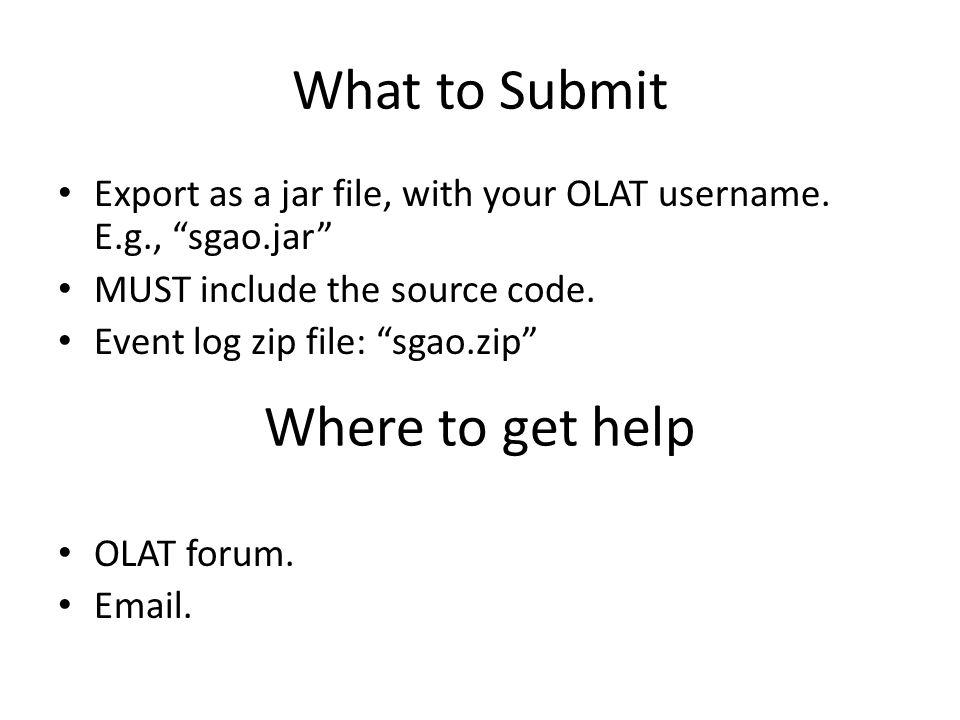 What to Submit

• Export as a jar file, with your OLAT username. E.g., “sgao.jar”
• MUST include the source code.
• Event log zip file: “sgao.zip”

Where to get help

• OLAT forum.
• Email.